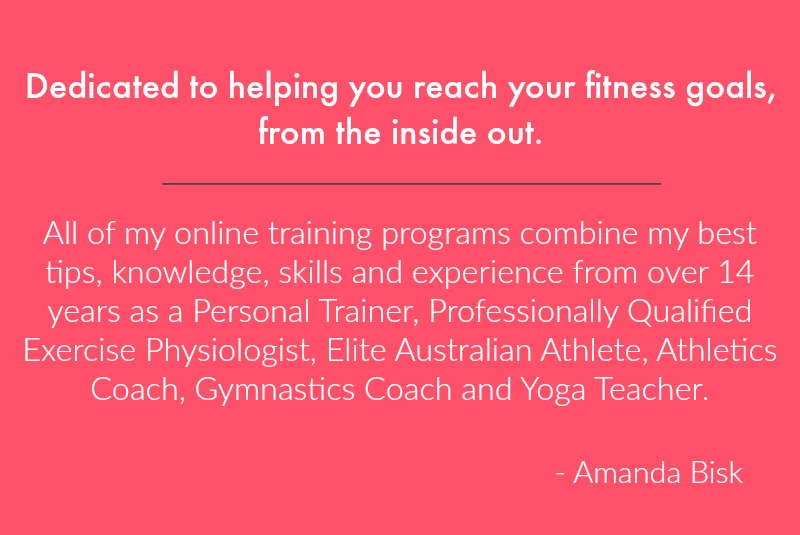 Dedicated to helping you reach your fitness goals, from the inside out.

All of my online training programs combine my best tips, knowledge, skills and experience from over 14 years as a Personal Trainer, Professionally Qualified Exercise Physiologist, Elite Australian Athlete, Athletics Coach, Gymnastics Coach and Yoga Teacher.

- Amanda Bisk